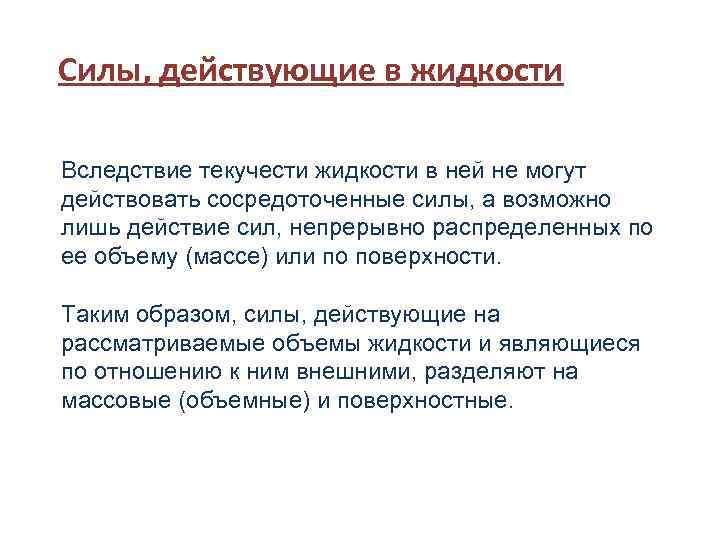 Силы, действующие в жидкости

Вследствие текучести жидкости в ней не могут действовать сосредоточенные силы, а возможно лишь действие сил, непрерывно распределенных по ее объему (массе) или по поверхности.

Таким образом, силы, действующие на рассматриваемые объемы жидкости и являющиеся по отношению к ним внешними, разделяют на массовые (объемные) и поверхностные.